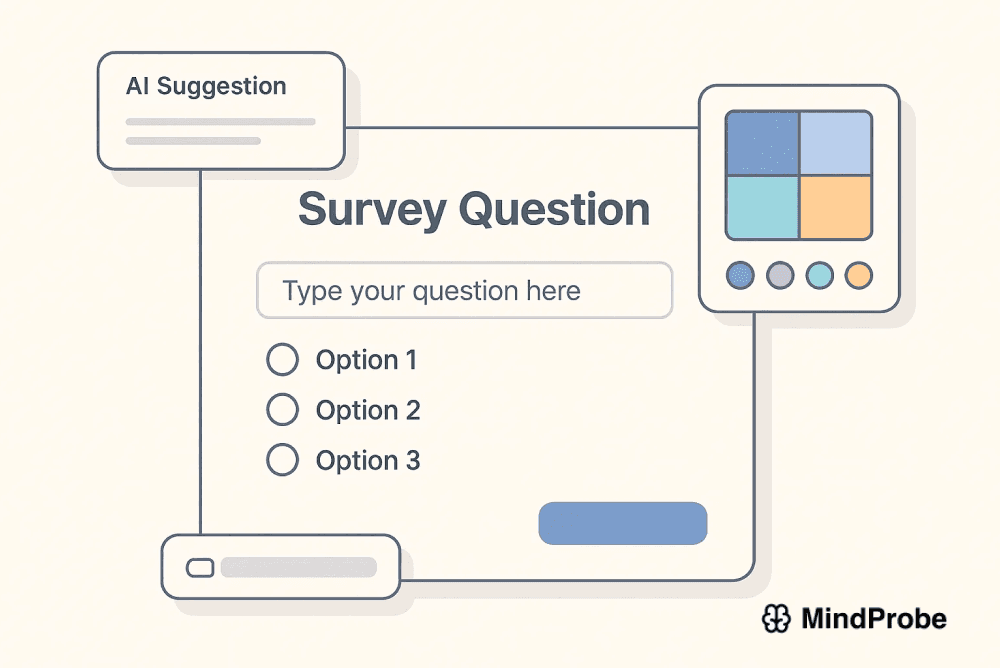 AI Suggestion

Survey Question

Type your question here

Option 1
Option 2
Option 3

MindProbe